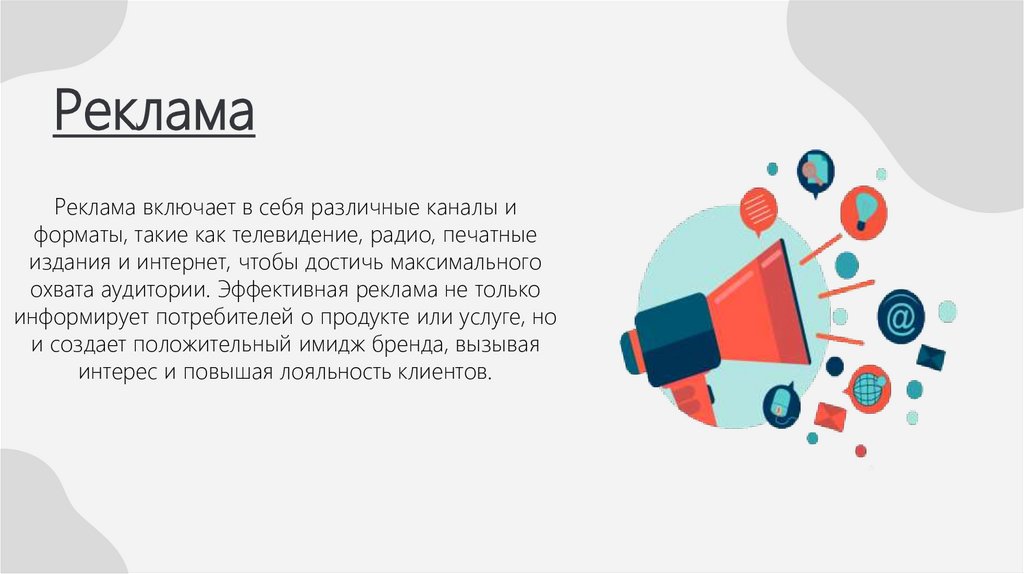 Реклама

Реклама включает в себя различные каналы и форматы, такие как телевидение, радио, печатные издания и интернет, чтобы достичь максимального охвата аудитории. Эффективная реклама не только информирует потребителей о продукте или услуге, но и создает положительный имидж бренда, вызывая интерес и повышая лояльность клиентов.

@